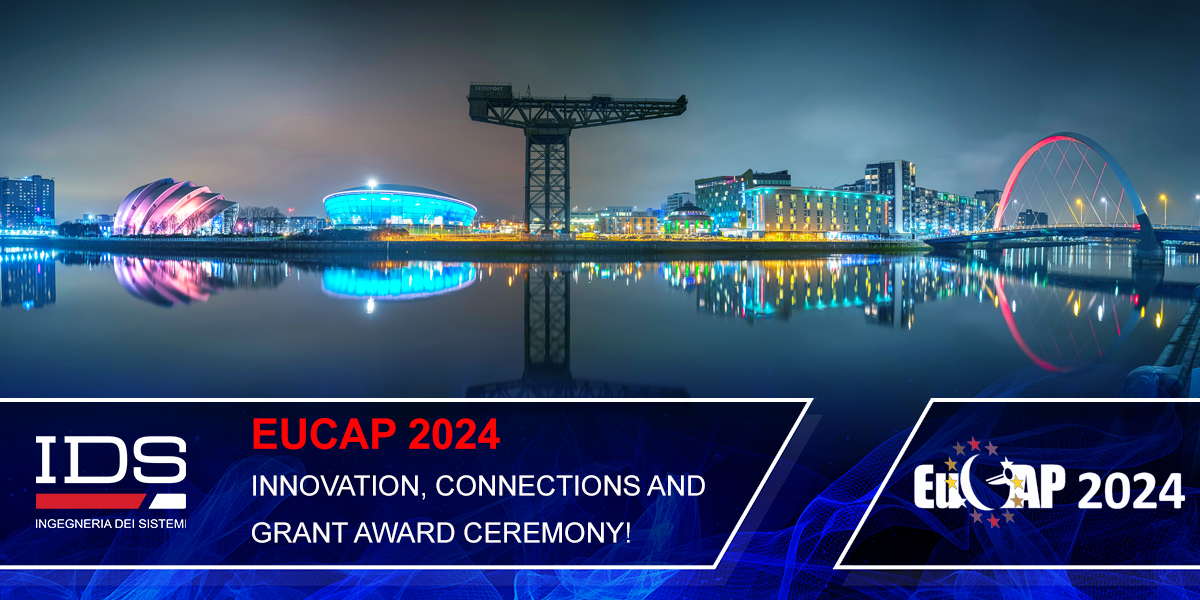 IDS
INGEGNERIA DEI SISTEMI

EUCAP 2024
INNOVATION, CONNECTIONS AND GRANT AWARD CEREMONY!

EuCAP 2024